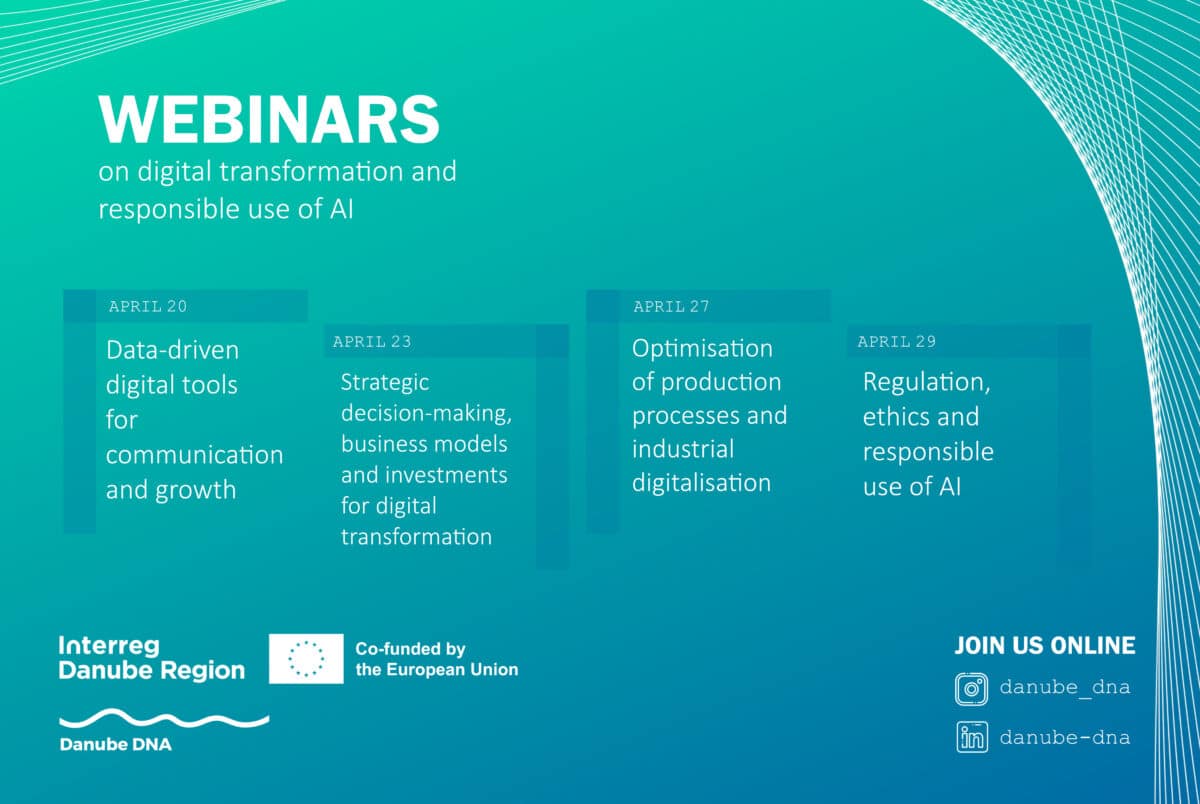 WEBINARS
on digital transformation and responsible use of AI

APRIL 20
Data-driven digital tools for communication and growth

APRIL 23
Strategic decision-making, business models and investments for digital transformation

APRIL 27
Optimisation of production processes and industrial digitalisation

APRIL 29
Regulation, ethics and responsible use of AI

Interreg
Danube Region

Co-funded by the European Union

Danube DNA

JOIN US ONLINE
danube_dna
danube-dna